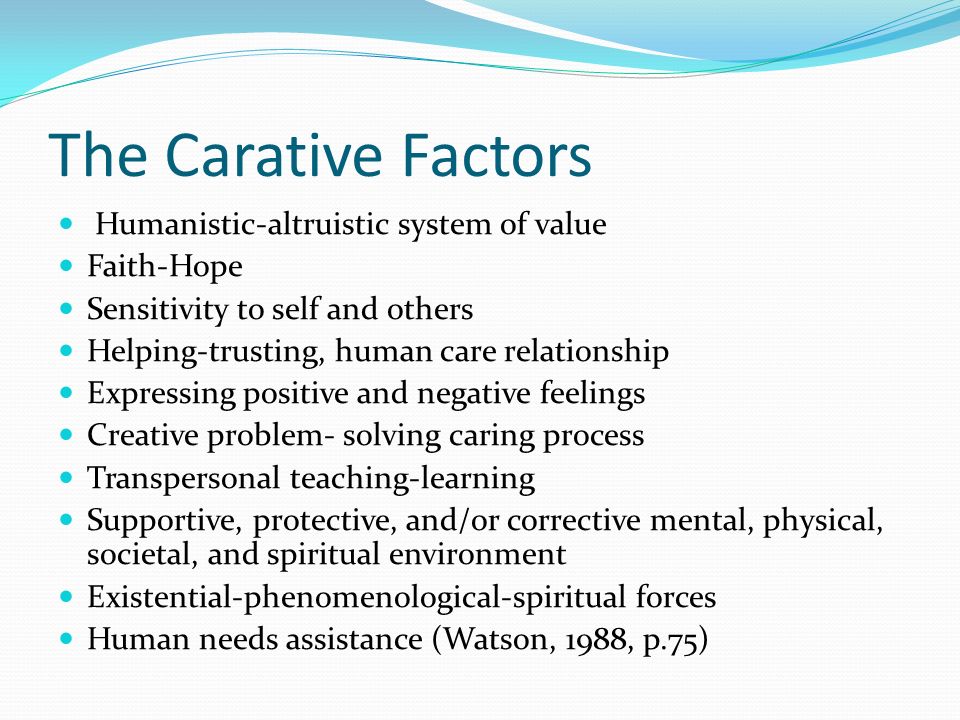 The Carative Factors

- Humanistic-altruistic system of value
- Faith-Hope
- Sensitivity to self and others
- Helping-trusting, human care relationship
- Expressing positive and negative feelings
- Creative problem- solving caring process
- Transpersonal teaching-learning
- Supportive, protective, and/or corrective mental, physical, societal, and spiritual environment
- Existential-phenomenological-spiritual forces
- Human needs assistance (Watson, 1988, p.75)